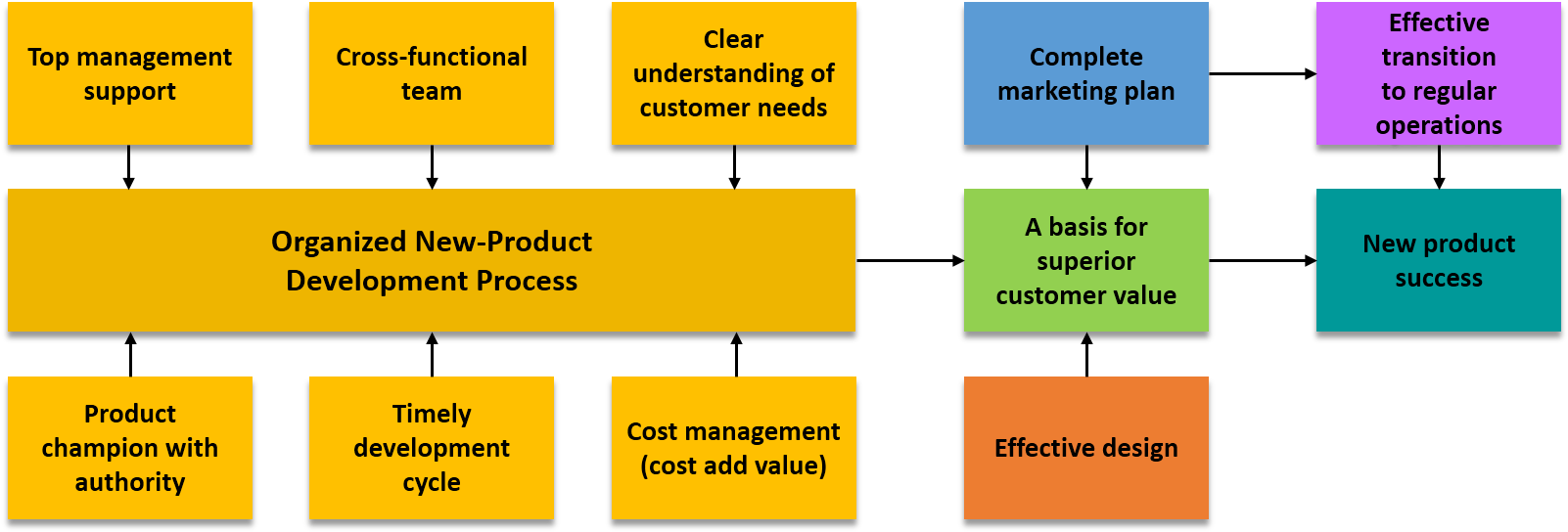 Top management support

Cross-functional team

Clear understanding of customer needs

Complete marketing plan

Effective transition to regular operations

Organized New-Product Development Process

A basis for superior customer value

New product success

Product champion with authority

Timely development cycle

Cost management (cost add value)

Effective design